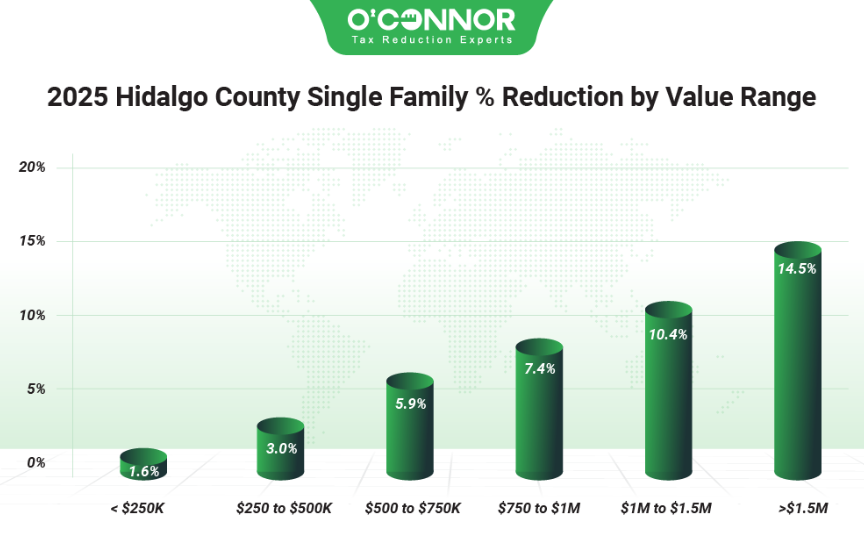 O'CONNOR
Tax Reduction Experts

2025 Hidalgo County Single Family % Reduction by Value Range

20%
15%
10%
5%
0%

1.6%
3.0%
5.9%
7.4%
10.4%
14.5%

< \$250K
\$250 to \$500K
\$500 to \$750K
\$750 to \$1M
\$1M to \$1.5M
>\$1.5M